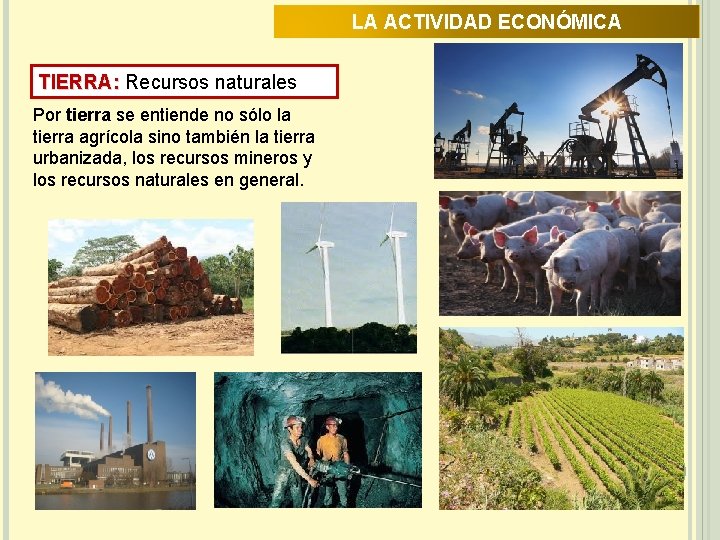 LA ACTIVIDAD ECONÓMICA

TIERRA: Recursos naturales

Por tierra se entiende no sólo la tierra agrícola sino también la tierra urbanizada, los recursos mineros y los recursos naturales en general.